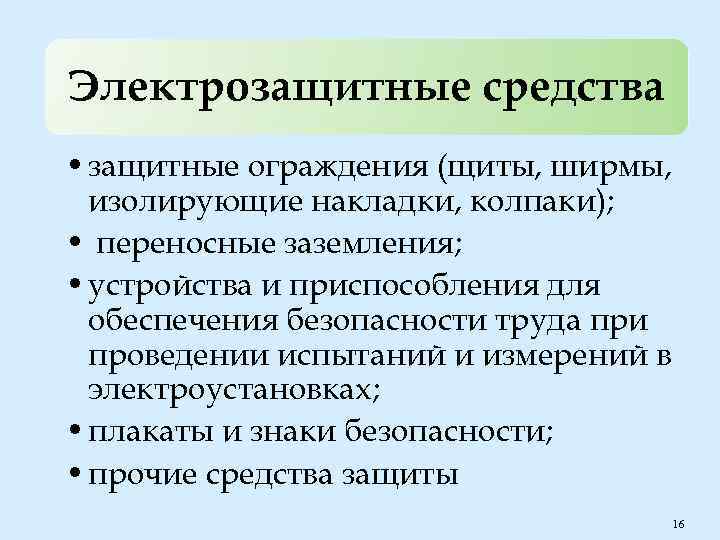 Электрозащитные средства

• защитные ограждения (щиты, ширмы, изолирующие накладки, колпаки);
• переносные заземления;
• устройства и приспособления для обеспечения безопасности труда при проведении испытаний и измерений в электроустановках;
• плакаты и знаки безопасности;
• прочие средства защиты

16